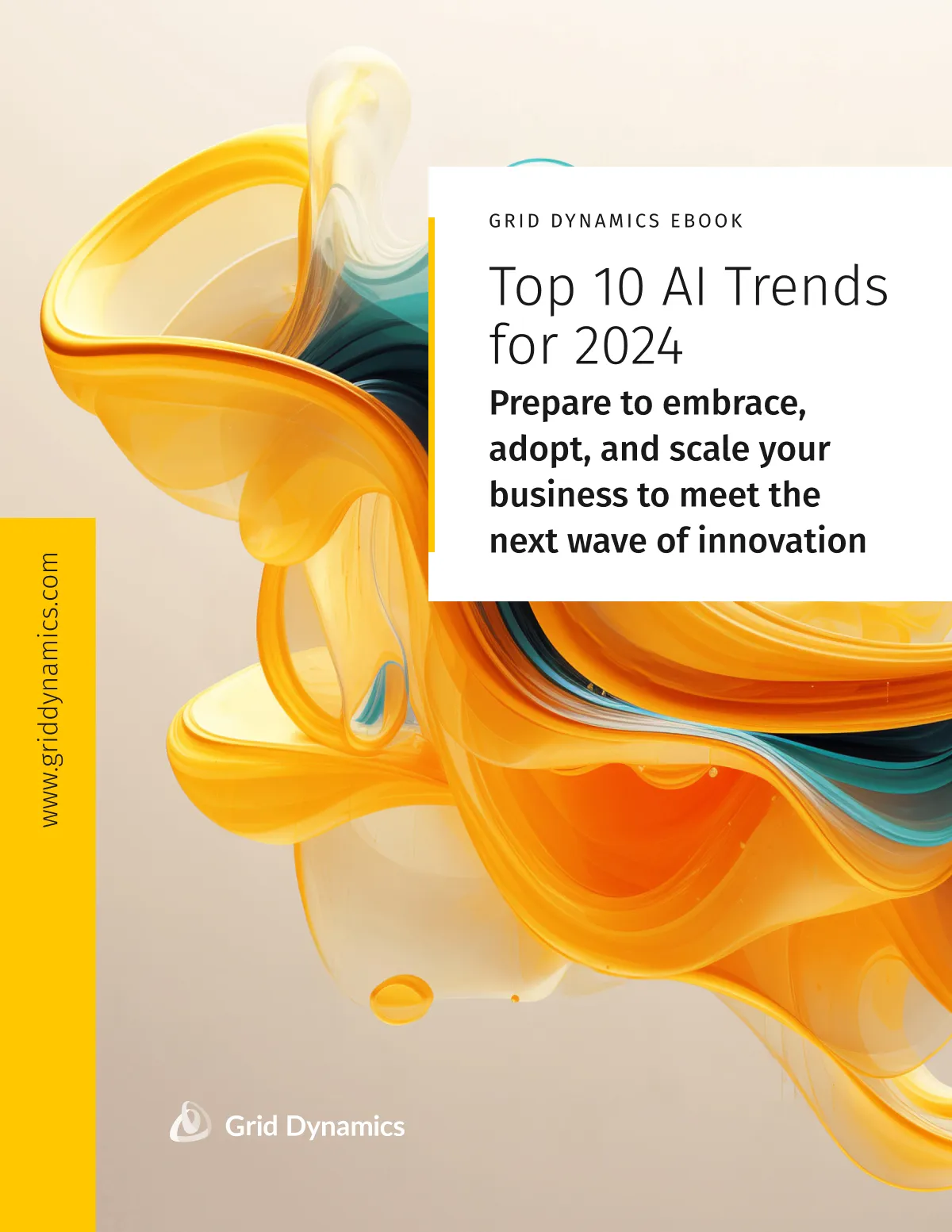 GRID DYNAMICS EBOOK

Top 10 AI Trends for 2024

Prepare to embrace, adopt, and scale your business to meet the next wave of innovation

www.griddynamics.com

Grid Dynamics